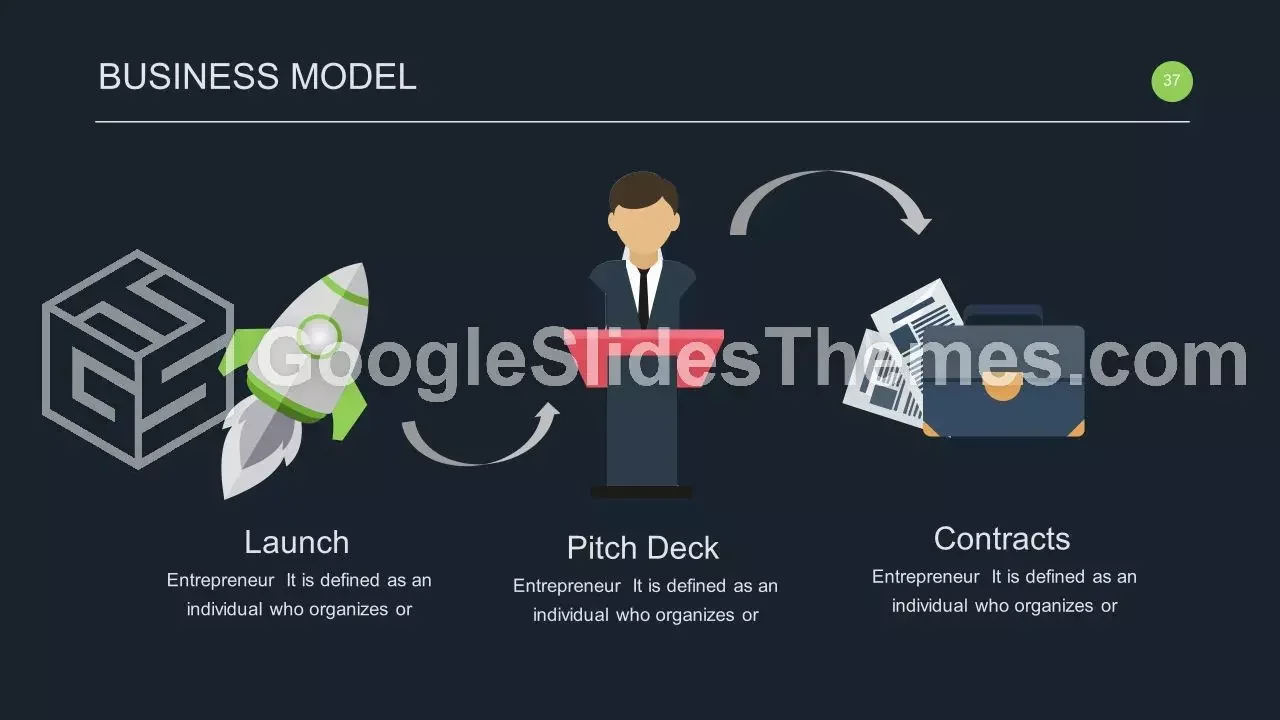 BUSINESS MODEL

37

GoogleSlidesThemes.com

Launch
Entrepreneur It is defined as an individual who organizes or

Pitch Deck
Entrepreneur It is defined as an individual who organizes or

Contracts
Entrepreneur It is defined as an individual who organizes or